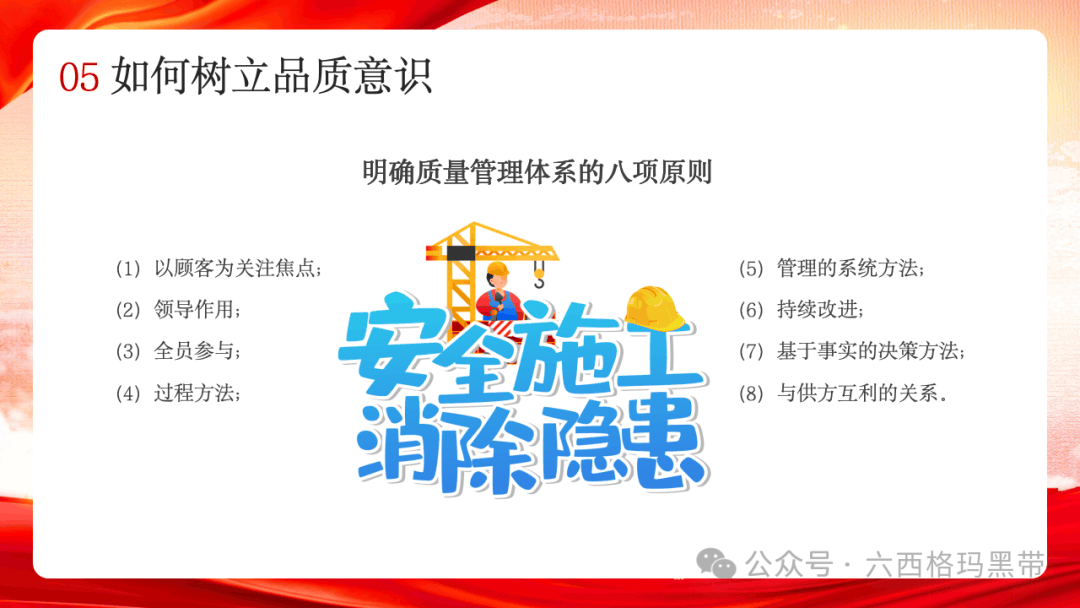 05 如何树立品质意识

明确质量管理体系的八项原则

(1) 以顾客为关注焦点；
(2) 领导作用；
(3) 全员参与；
(4) 过程方法；

安全施工
消除隐患

(5) 管理的系统方法；
(6) 持续改进；
(7) 基于事实的决策方法；
(8) 与供方互利的关系.

公众号 · 六西格玛黑带